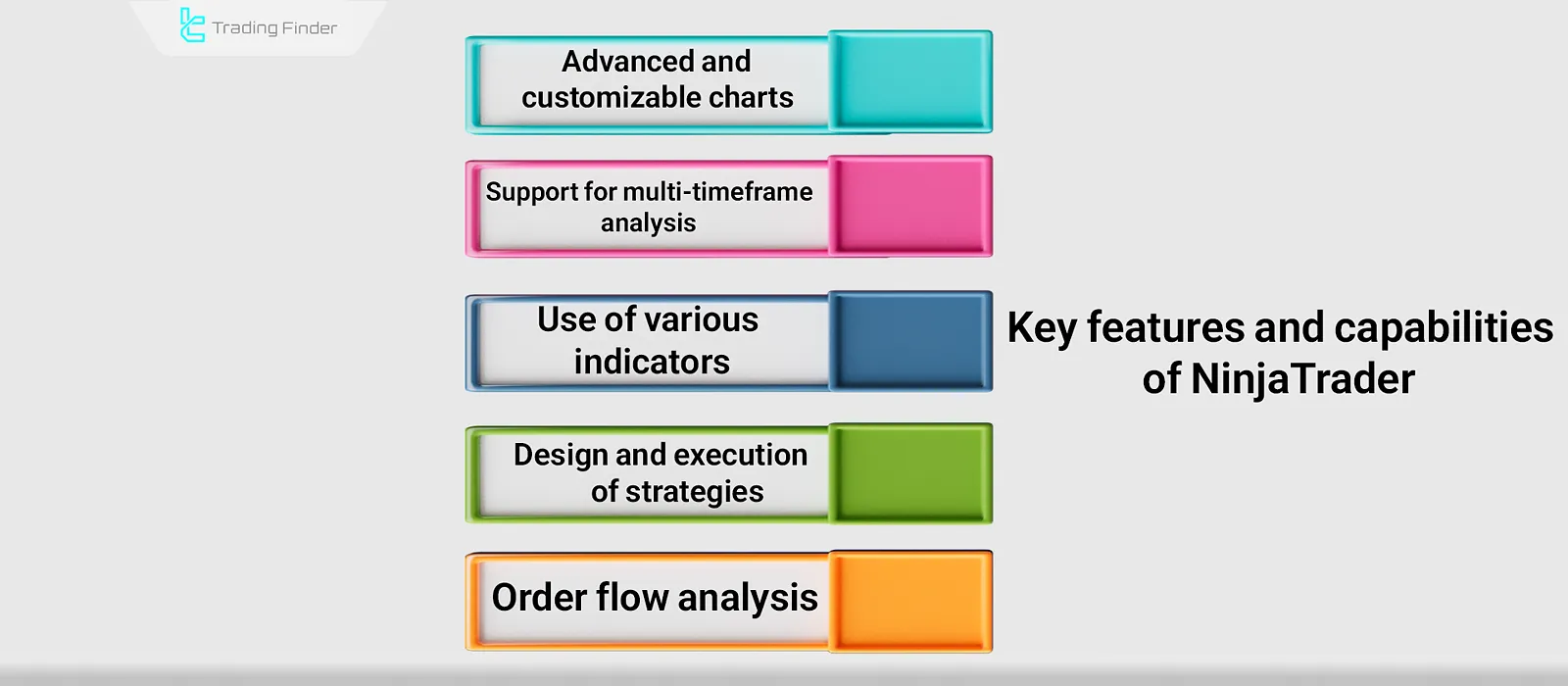 Trading Finder

Advanced and customizable charts

Support for multi-timeframe analysis

Use of various indicators

Design and execution of strategies

Order flow analysis

Key features and capabilities of NinjaTrader